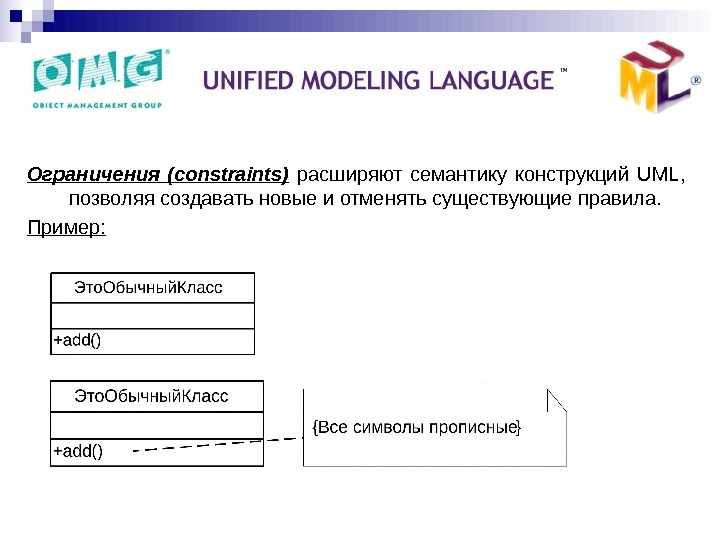 OMG
OBJECT MANAGEMENT GROUP

UNIFIED MODELING LANGUAGE ™

UML ®

Ограничения (constraints) расширяют семантику конструкций UML, позволяя создавать новые и отменять существующие правила.

Пример:

ЭтоОбычныйКласс

+add()

ЭтоОбычныйКласс

+add()

{Все символы прописные}